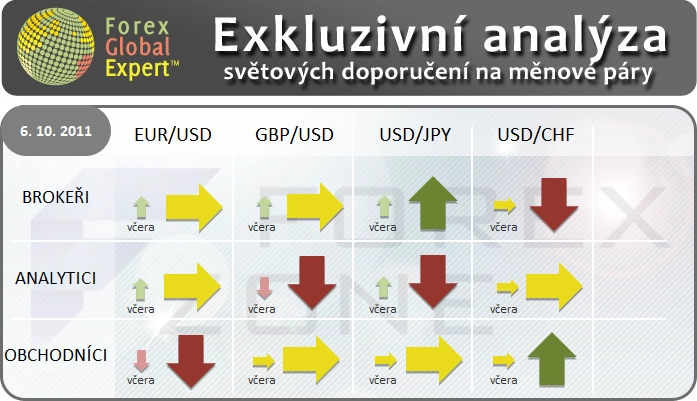 Forex Global Expert™

Exkluzivní analýza
světových doporučení na měnové páry

| 6. 10. 2011 | EUR/USD | GBP/USD | USD/JPY | USD/CHF |
|---|---|---|---|---|
| BROKEŘI | včera | včera | včera | včera |
| ANALYTICI | včera | včera | včera | včera |
| OBCHODNÍCI | včera | včera | včera | včera |

FOREX ZONE